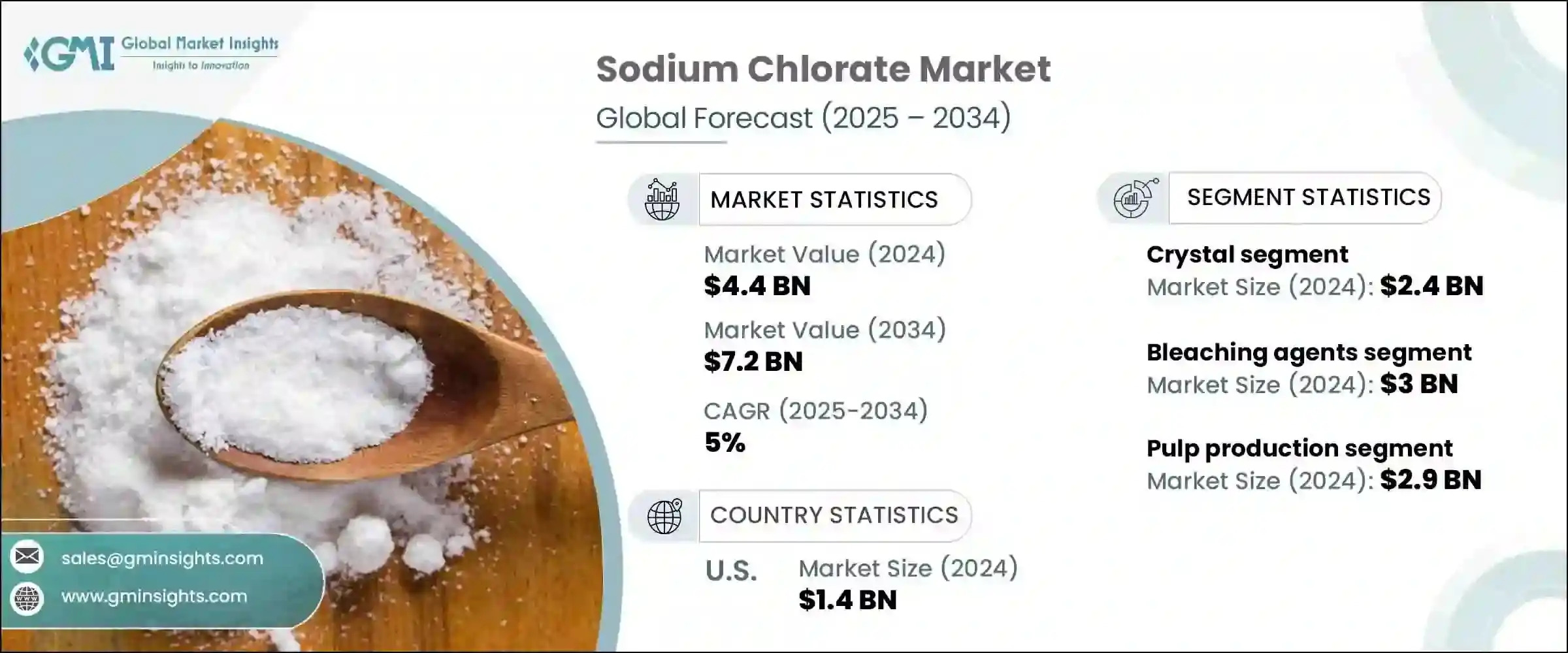 GMI Global Market Insights
Insights to Innovation

Sodium Chlorate Market
Global Forecast (2025 – 2034)

MARKET STATISTICS

Market Value (2024)
$4.4 BN

Market Value (2034)
$7.2 BN

CAGR (2025-2034)
5%

COUNTRY STATISTICS

U.S.
Market Size (2024)
$1.4 BN

SEGMENT STATISTICS

Crystal segment
Market Size (2024): $2.4 BN

Bleaching agents segment
Market Size (2024): $3 BN

Pulp production segment
Market Size (2024): $2.9 BN

sales@gminsights.com
www.gminsights.com